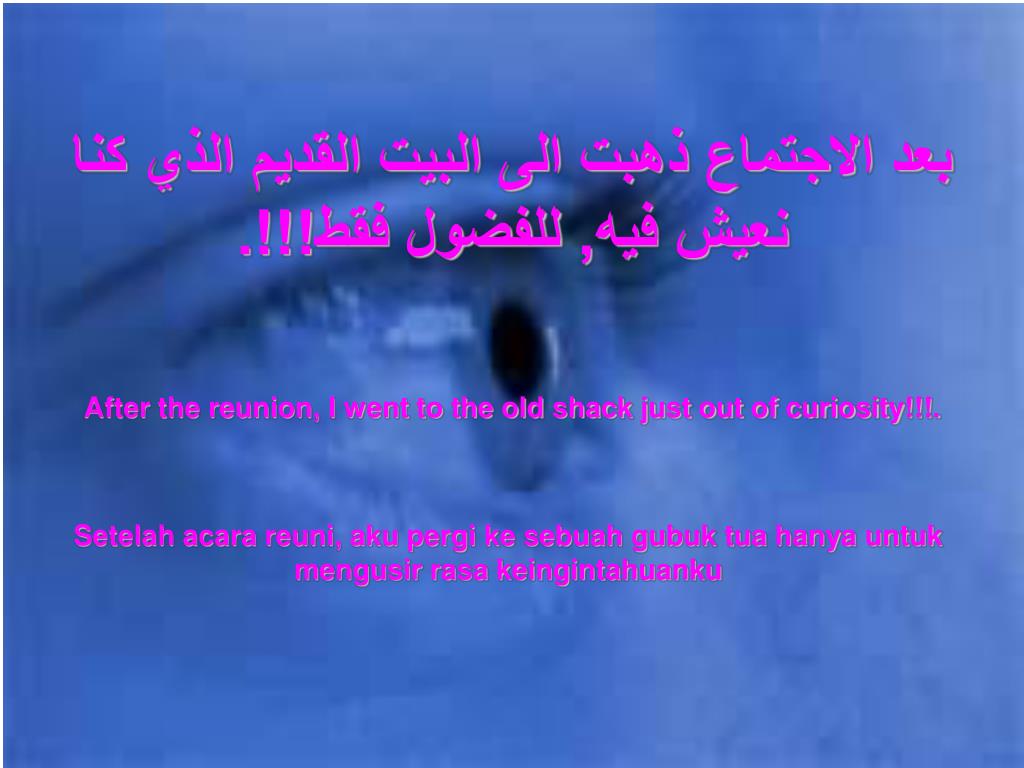 بعد الاجتماع ذهبت الى البيت القديم الذي كنا نعيش فيه, للفضول فقط!!!.

After the reunion, I went to the old shack just out of curiosity!!!.

Setelah acara reuni, aku pergi ke sebuah gubuk tua hanya untuk mengusir rasa keingintahuanku